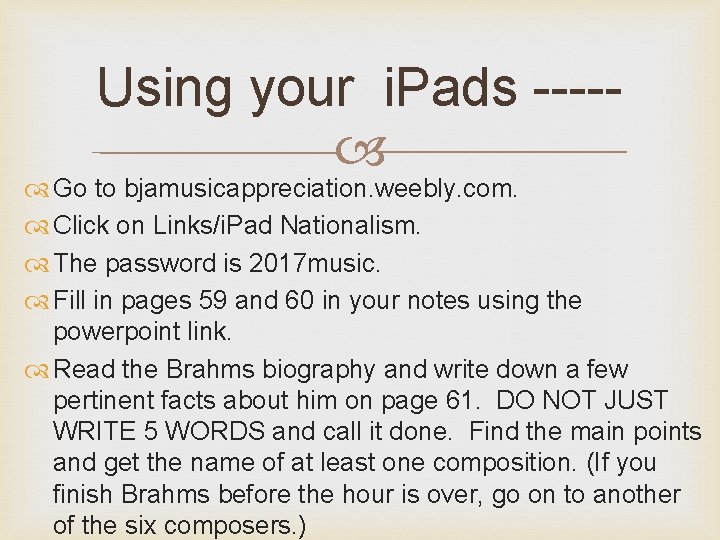 Using your iPads -----

Go to bjamusicappreciation.weebly.com.

Click on Links/iPad Nationalism.

The password is 2017music.

Fill in pages 59 and 60 in your notes using the powerpoint link.

Read the Brahms biography and write down a few pertinent facts about him on page 61. DO NOT JUST WRITE 5 WORDS and call it done. Find the main points and get the name of at least one composition. (If you finish Brahms before the hour is over, go on to another of the six composers.)